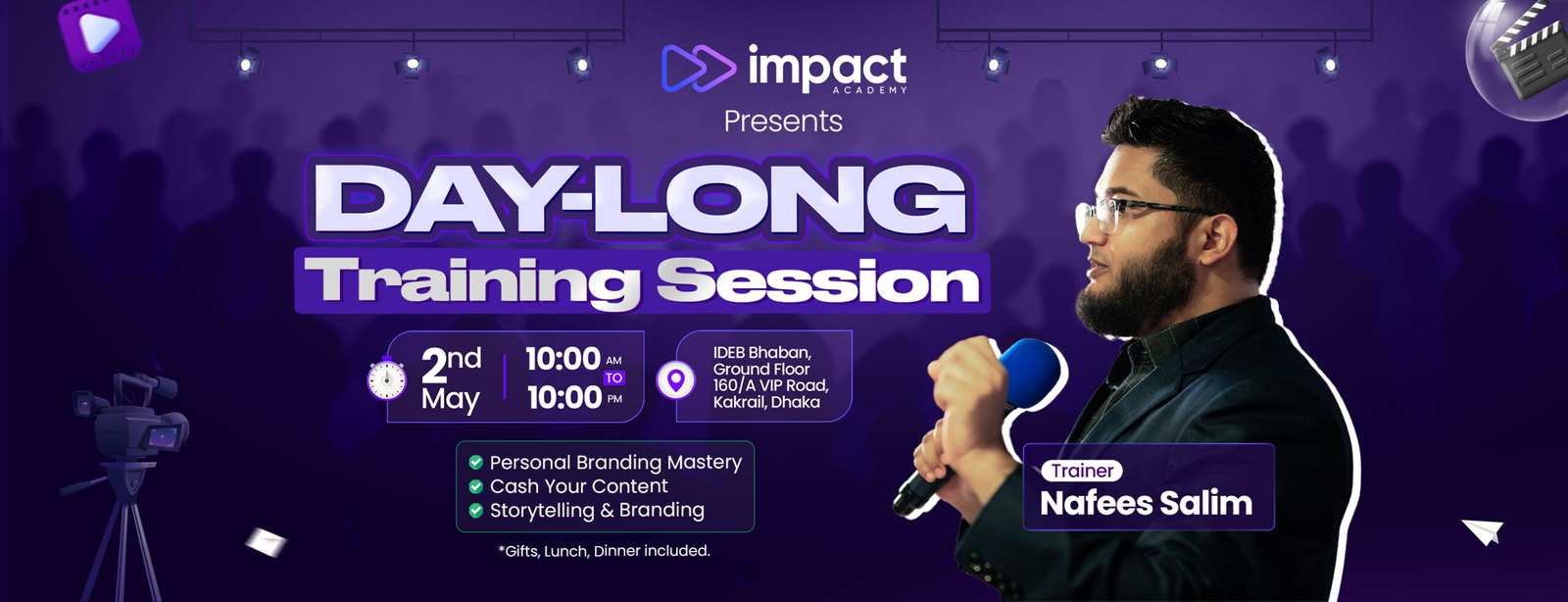 impact
ACADEMY
Presents

DAY-LONG
Training Session

2nd May

10:00 AM TO 10:00 PM

IDEB Bhaban, Ground Floor 160/A VIP Road, Kakrail, Dhaka

Personal Branding Mastery
Cash Your Content
Storytelling & Branding

*Gifts, Lunch, Dinner included.

Trainer
Nafees Salim